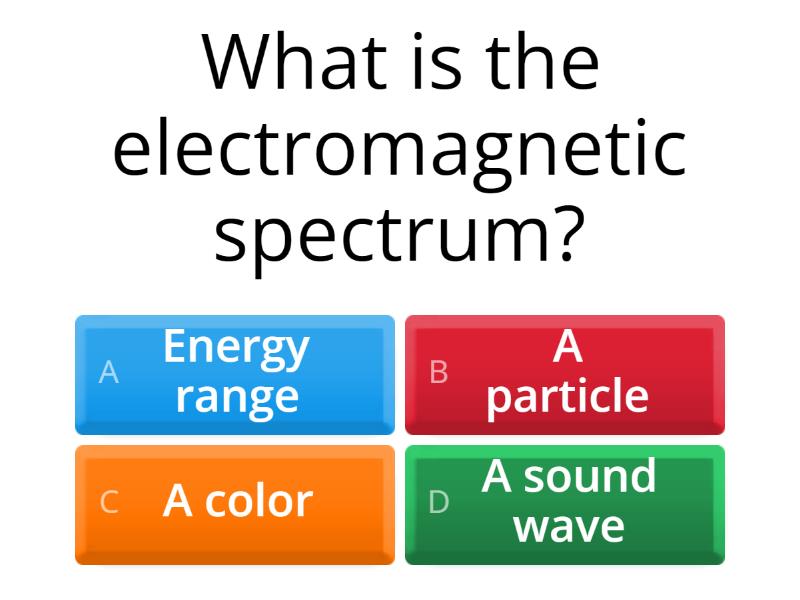 What is the electromagnetic spectrum?

A Energy range

B A particle

C A color

D A sound wave